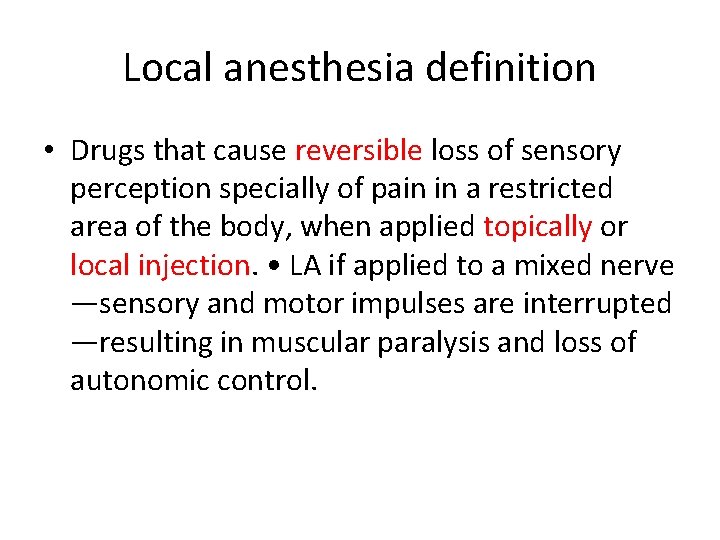 Local anesthesia definition

• Drugs that cause reversible loss of sensory perception specially of pain in a restricted area of the body, when applied topically or local injection. • LA if applied to a mixed nerve —sensory and motor impulses are interrupted —resulting in muscular paralysis and loss of autonomic control.